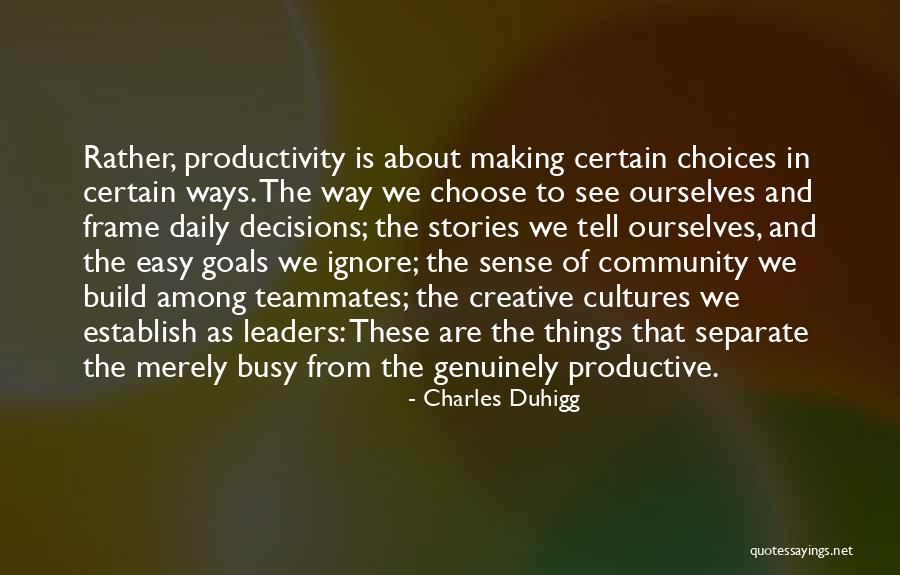 Rather, productivity is about making certain choices in certain ways. The way we choose to see ourselves and frame daily decisions; the stories we tell ourselves, and the easy goals we ignore; the sense of community we build among teammates; the creative cultures we establish as leaders: These are the things that separate the merely busy from the genuinely productive.

- Charles Duhigg

quotessayings.net